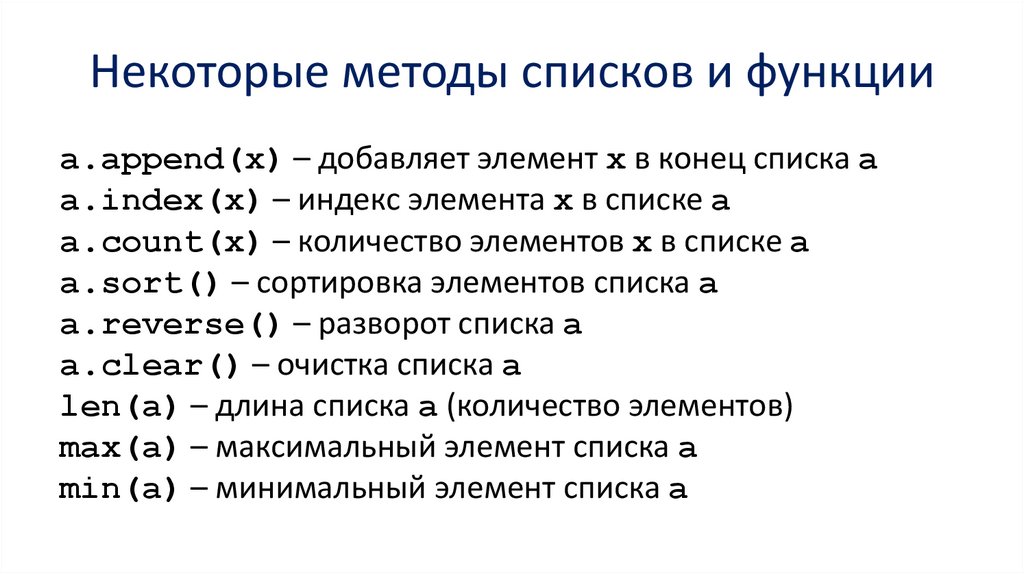 Некоторые методы списков и функции

a.append(x) – добавляет элемент x в конец списка a
a.index(x) – индекс элемента x в списке a
a.count(x) – количество элементов x в списке a
a.sort() – сортировка элементов списка a
a.reverse() – разворот списка a
a.clear() – очистка списка a
len(a) – длина списка a (количество элементов)
max(a) – максимальный элемент списка a
min(a) – минимальный элемент списка a